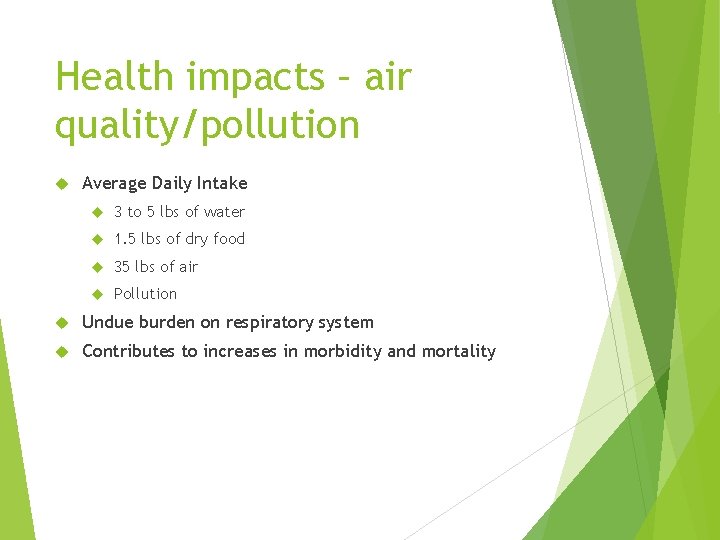 Health impacts – air quality/pollution

Average Daily Intake

3 to 5 lbs of water

1.5 lbs of dry food

35 lbs of air

Pollution

Undue burden on respiratory system

Contributes to increases in morbidity and mortality